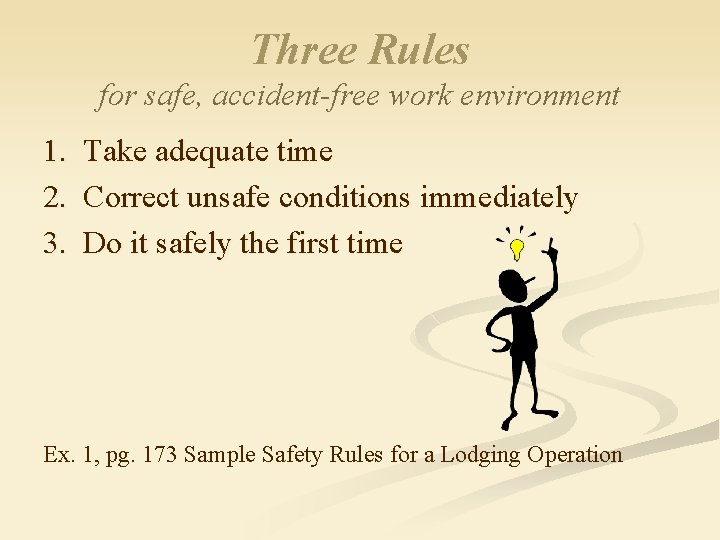 Three Rules

for safe, accident-free work environment

1. Take adequate time
2. Correct unsafe conditions immediately
3. Do it safely the first time

Ex. 1, pg. 173 Sample Safety Rules for a Lodging Operation